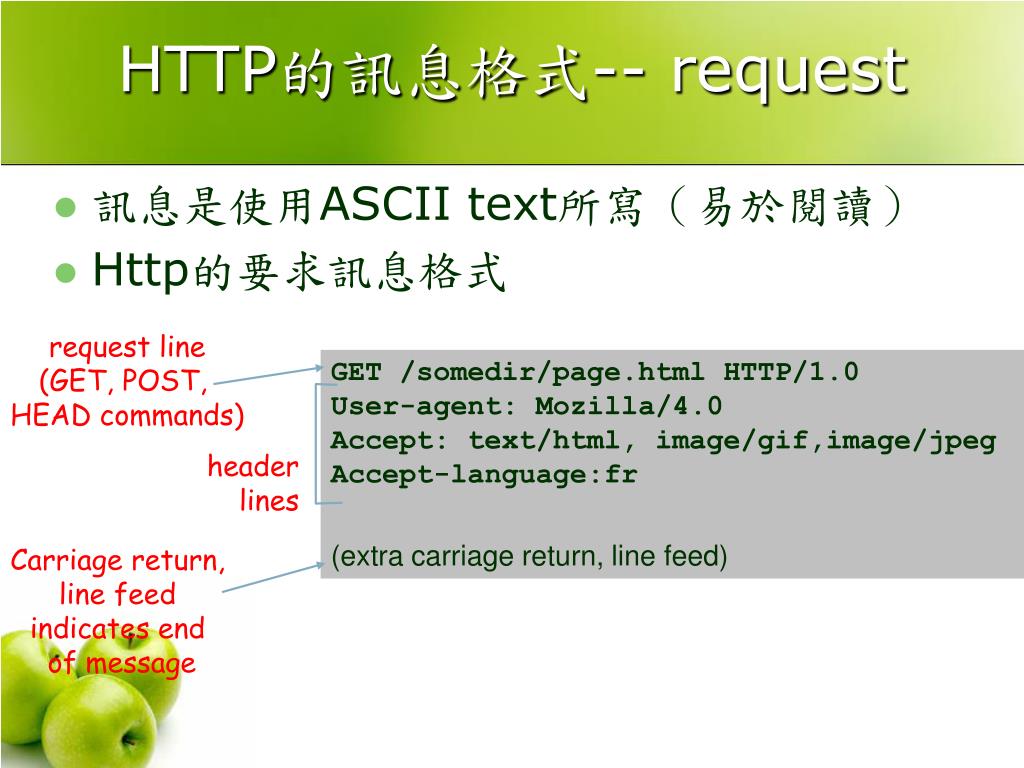 HTTP的訊息格式-- request

- 訊息是使用ASCII text所寫（易於閱讀）
- Http的要求訊息格式

request line (GET, POST, HEAD commands)

header lines

Carriage return, line feed indicates end of message

GET /somedir/page.html HTTP/1.0
User-agent: Mozilla/4.0
Accept: text/html, image/gif,image/jpeg
Accept-language:fr

(extra carriage return, line feed)